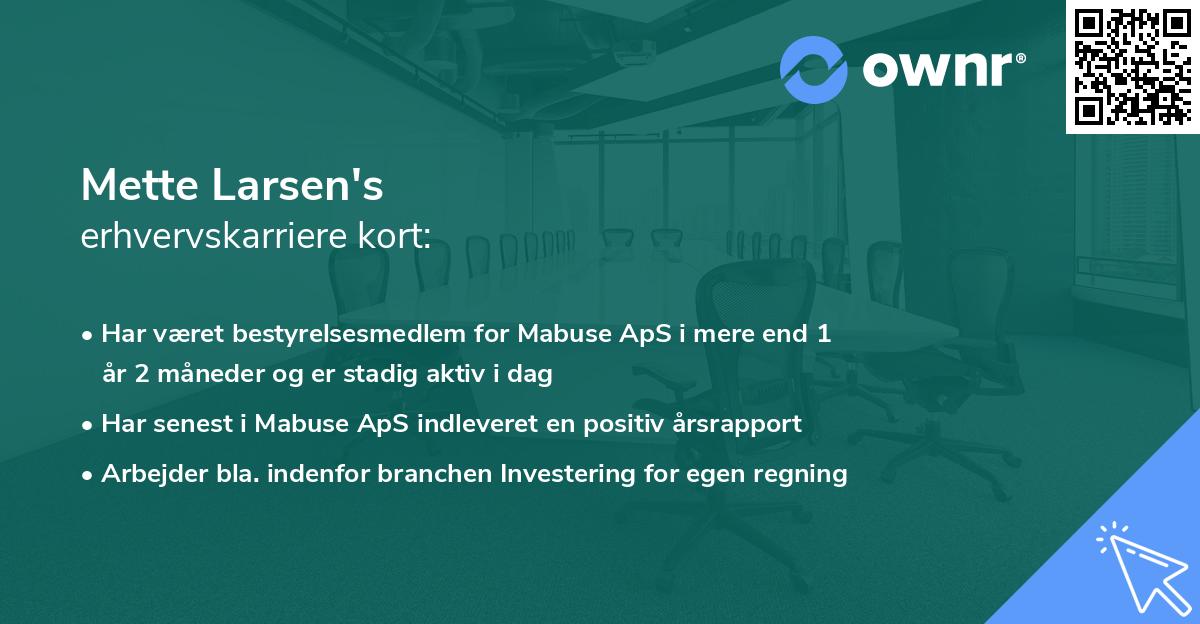 ownr®

Mette Larsen's
erhvervskarriere kort:

• Har været bestyrelsesmedlem for Mabuse ApS i mere end 1 år 2 måneder og er stadig aktiv i dag

• Har senest i Mabuse ApS indleveret en positiv årsrapport

• Arbejder bla. indenfor branchen Investering for egen regning